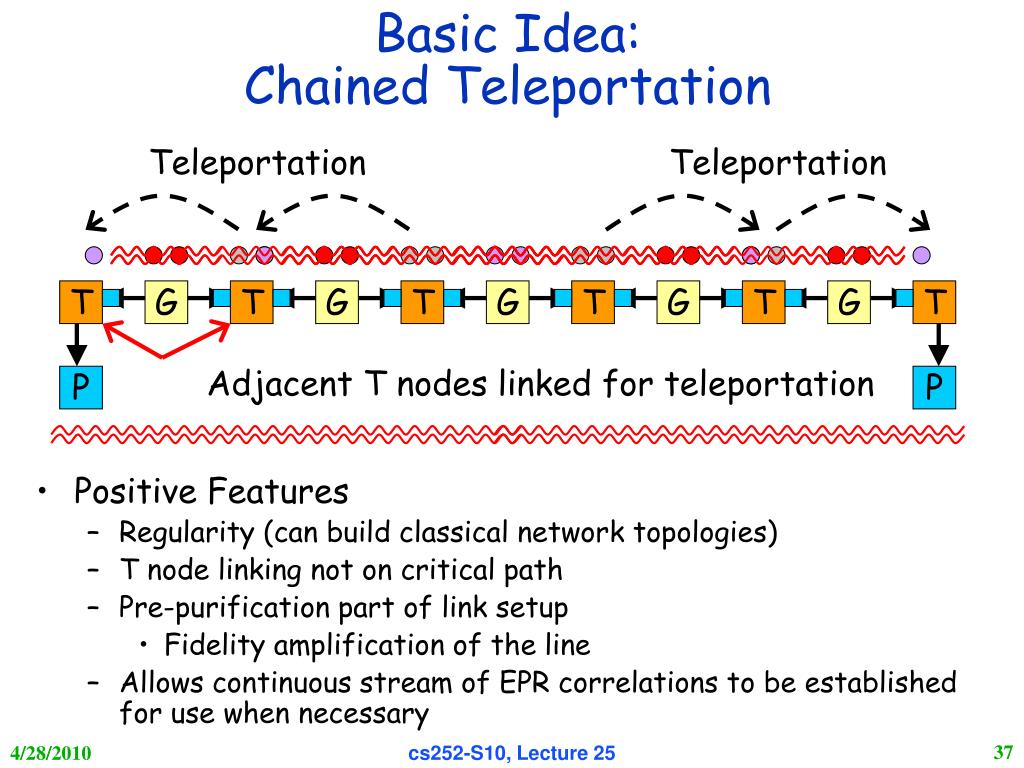 Basic Idea:
Chained Teleportation

Teleportation

Teleportation

T G T G T G T G T G T

P

Adjacent T nodes linked for teleportation

P

• Positive Features
– Regularity (can build classical network topologies)
– T node linking not on critical path
– Pre-purification part of link setup
• Fidelity amplification of the line
– Allows continuous stream of EPR correlations to be established for use when necessary

4/28/2010

cs252-S10, Lecture 25

37